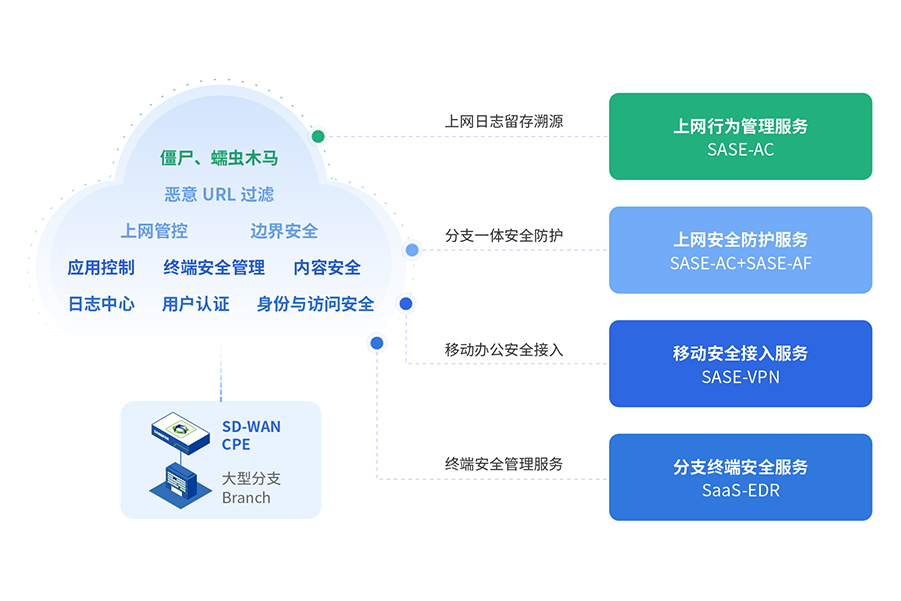 僵尸、蠕虫木马

恶意 URL 过滤

上网管控 边界安全

应用控制 终端安全管理 内容安全

日志中心 用户认证 身份与访问安全

SD-WAN CPE

大型分支 Branch

上网日志留存溯源

分支一体安全防护

移动办公安全接入

终端安全管理服务

上网行为管理服务
SASE-AC

上网安全防护服务
SASE-AC+SASE-AF

移动安全接入服务
SASE-VPN

分支终端安全服务
SaaS-EDR